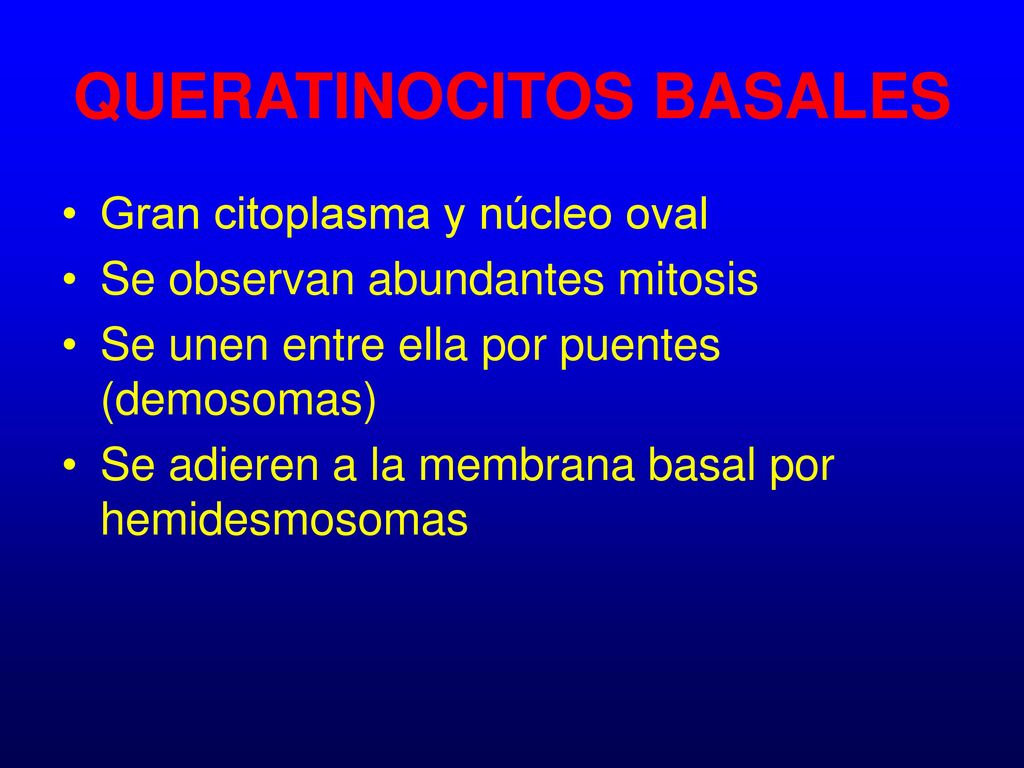 QUERATINOCITOS BASALES

• Gran citoplasma y núcleo oval
• Se observan abundantes mitosis
• Se unen entre ella por puentes (demosomas)
• Se adieren a la membrana basal por hemidesmosomas